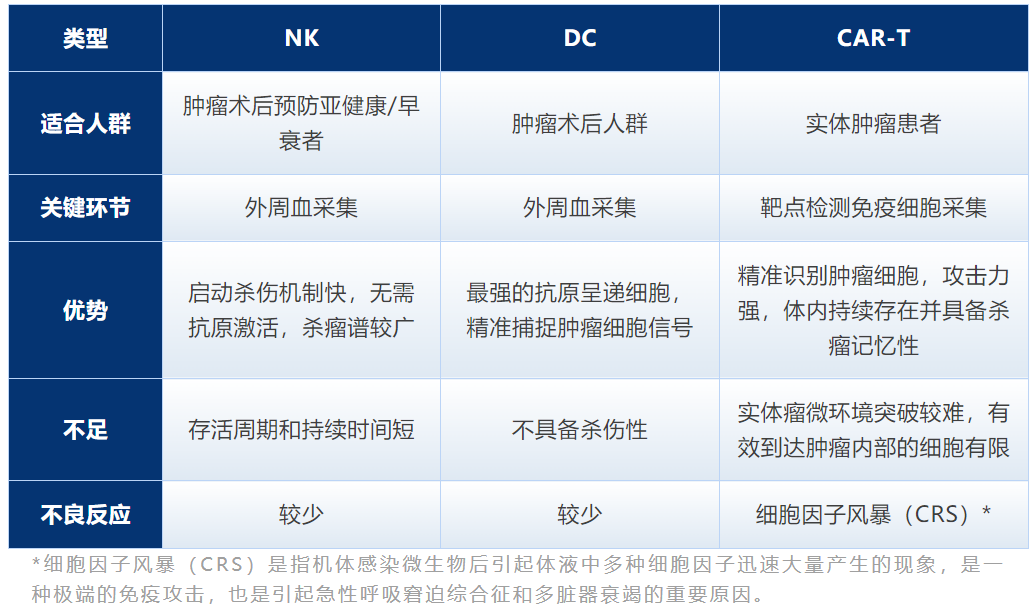 | 类型 | NK | DC | CAR-T |
|---|---|---|---|
| 适合人群 | 肿瘤术后预防亚健康/早衰者 | 肿瘤术后人群 | 实体肿瘤患者 |
| 关键环节 | 外周血采集 | 外周血采集 | 靶点检测免疫细胞采集 |
| 优势 | 启动杀伤机制快，无需抗原激活，杀瘤谱较广 | 最强的抗原呈递细胞，精准捕捉肿瘤细胞信号 | 精准识别肿瘤细胞，攻击力强，体内持续存在并具备杀瘤记忆性 |
| 不足 | 存活周期和持续时间短 | 不具备杀伤性 | 实体瘤微环境突破较难，有效到达肿瘤内部的细胞有限 |
| 不良反应 | 较少 | 较少 | 细胞因子风暴（CRS）* |

*细胞因子风暴（CRS）是指机体感染微生物后引起体液中多种细胞因子迅速大量产生的现象，是一种极端的免疫攻击，也是引起急性呼吸窘迫综合征和多脏器衰竭的重要原因。